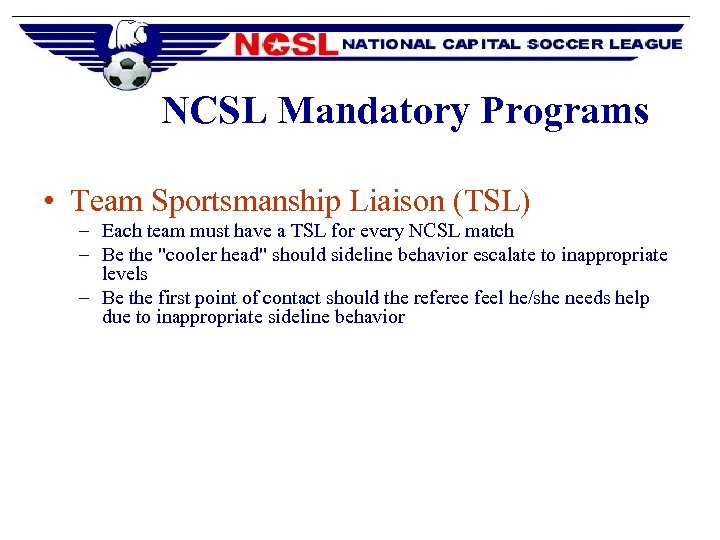 NCSL NATIONAL CAPITAL SOCCER LEAGUE

NCSL Mandatory Programs

• Team Sportsmanship Liaison (TSL)
– Each team must have a TSL for every NCSL match
– Be the "cooler head" should sideline behavior escalate to inappropriate levels
– Be the first point of contact should the referee feel he/she needs help due to inappropriate sideline behavior